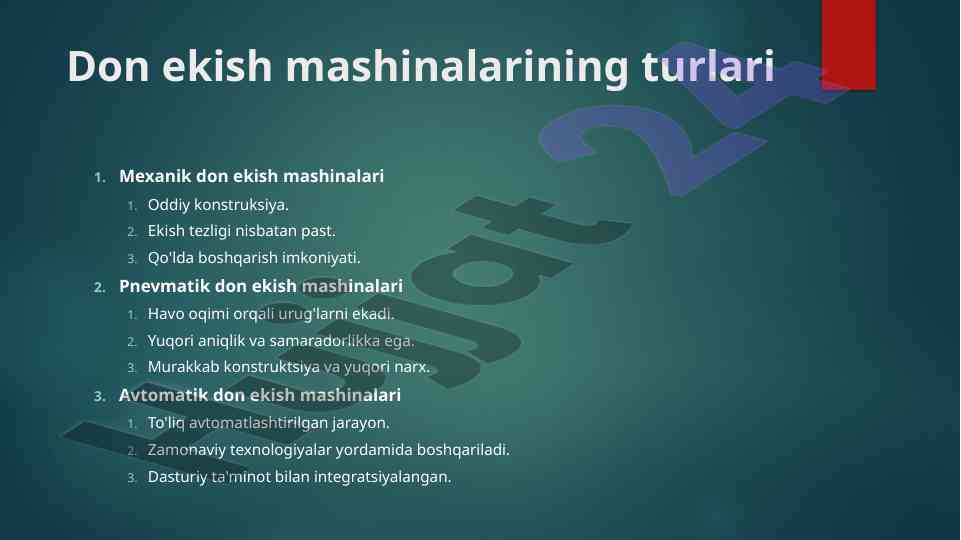 Don ekish mashinalarining turlari

1. Mexanik don ekish mashinalari
   1. Oddiy konstruksiya.
   2. Ekish tezligi nisbatan past.
   3. Qo'lda boshqarish imkoniyati.
2. Pnevmatik don ekish mashinalari
   1. Havo oqimi orqali urug'larni ekadi.
   2. Yuqori aniqlik va samaradorlikka ega.
   3. Murakkab konstruktsiya va yuqori narx.
3. Avtomatik don ekish mashinalari
   1. To'liq avtomatlashtirilgan jarayon.
   2. Zamonaviy texnologiyalar yordamida boshqariladi.
   3. Dasturiy ta'minot bilan integratsiyalangan.

Hujjat 24